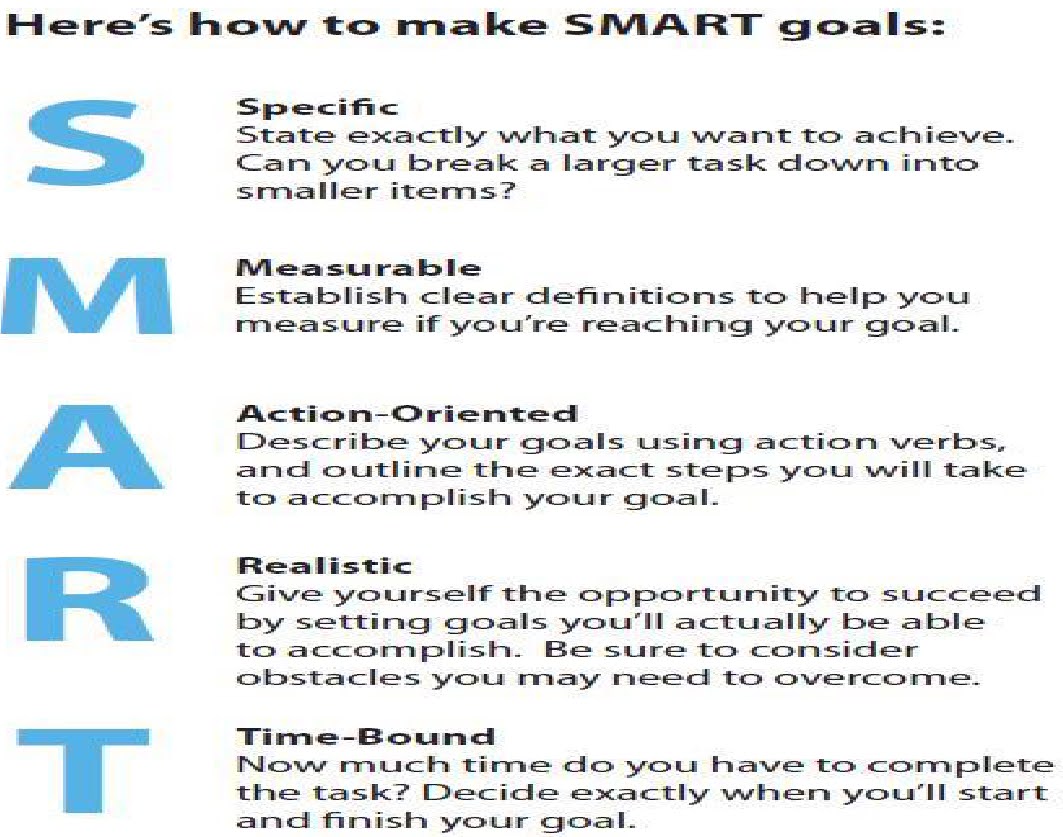 Here's how to make SMART goals:

S

Specific
State exactly what you want to achieve. Can you break a larger task down into smaller items?

M

Measurable
Establish clear definitions to help you measure if you're reaching your goal.

A

Action-Oriented
Describe your goals using action verbs, and outline the exact steps you will take to accomplish your goal.

R

Realistic
Give yourself the opportunity to succeed by setting goals you'll actually be able to accomplish. Be sure to consider obstacles you may need to overcome.

T

Time-Bound
Now much time do you have to complete the task? Decide exactly when you'll start and finish your goal.